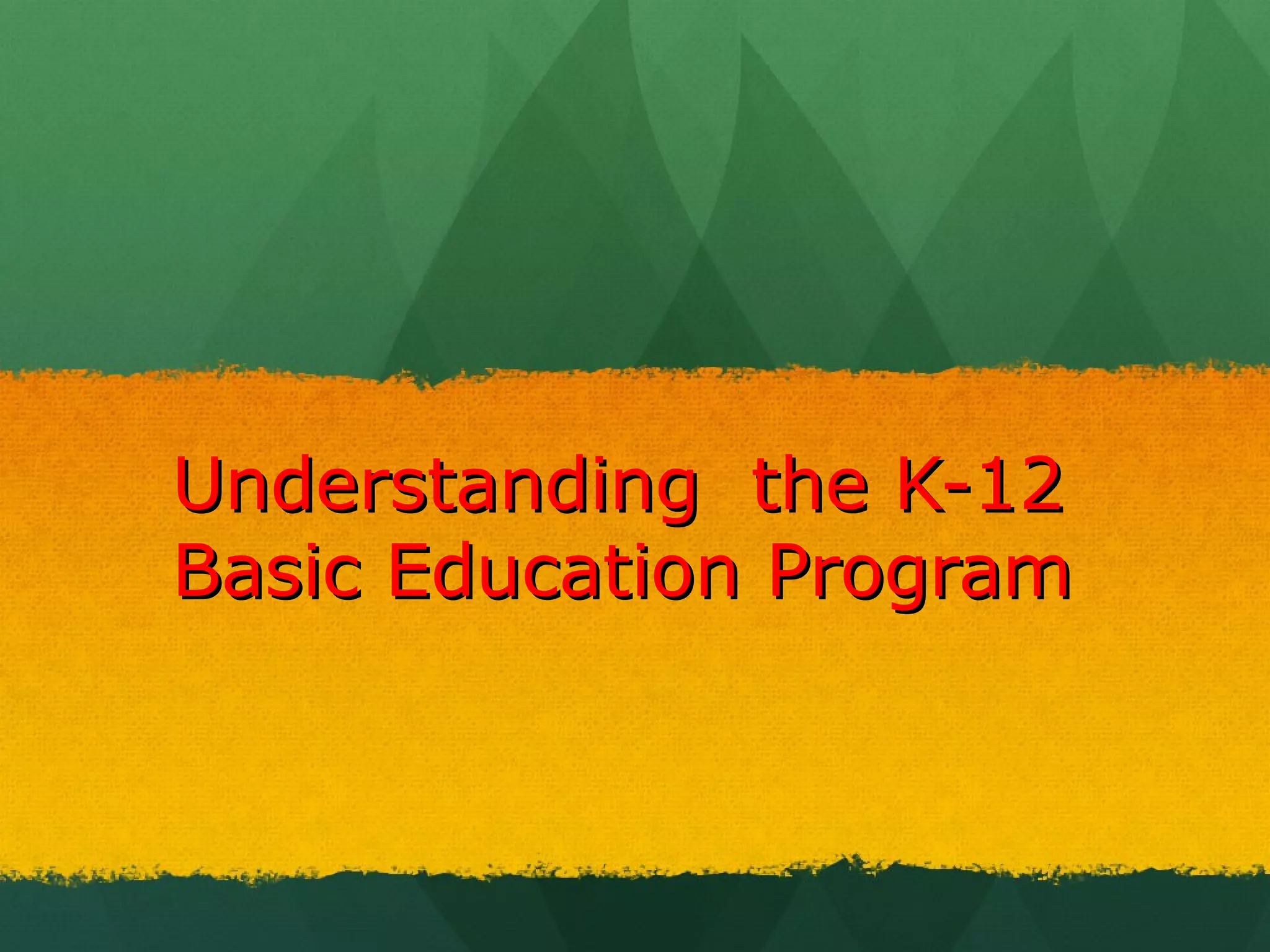 Understanding  the K-12 Basic Education Program